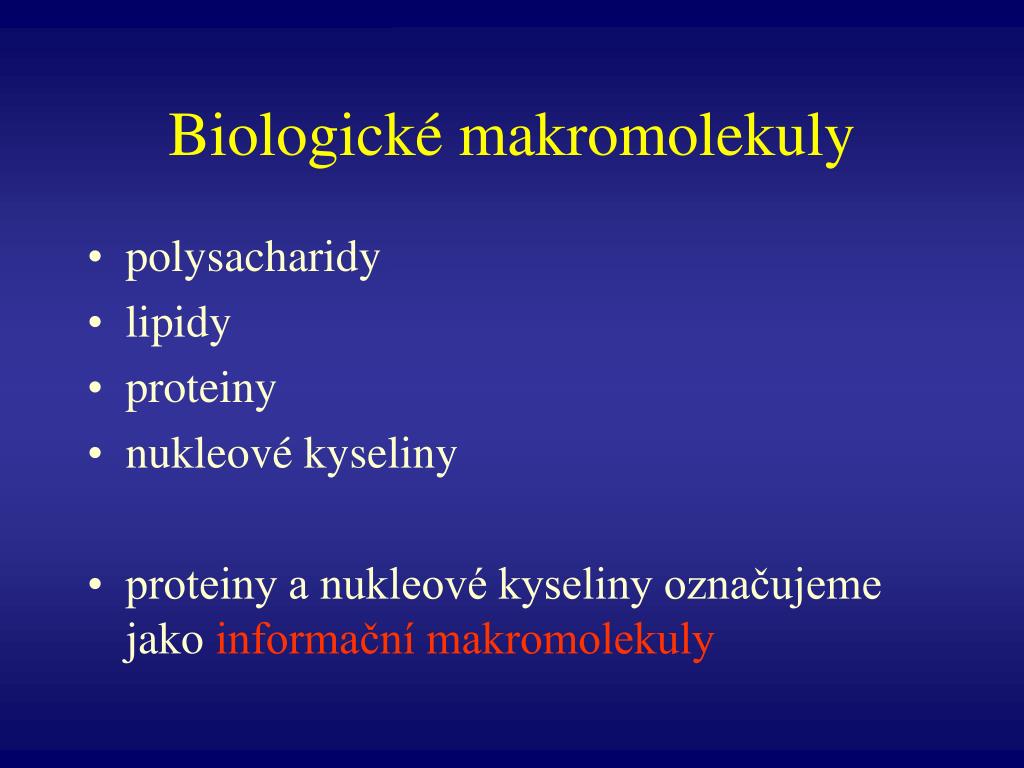 Biologické makromolekuly

• polysacharidy
• lipidy
• proteiny
• nukleové kyseliny

• proteiny a nukleové kyseliny označujeme jako informační makromolekuly